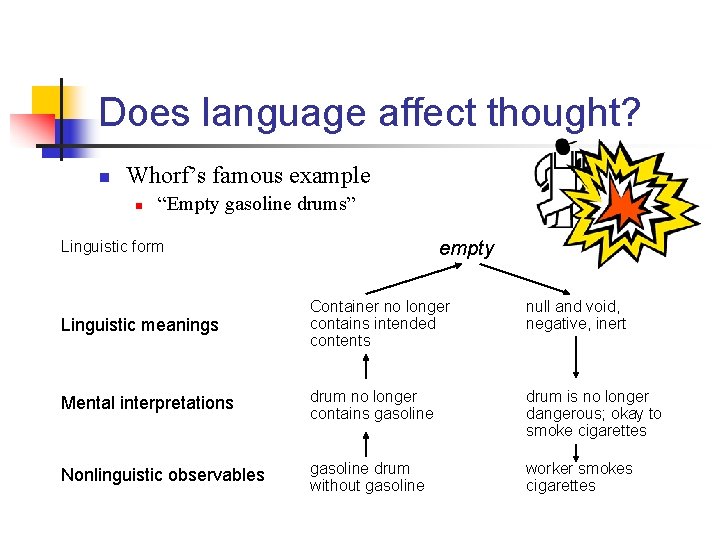 Does language affect thought?

Whorf's famous example

"Empty gasoline drums"

Linguistic form

empty

Linguistic meanings

Container no longer contains intended contents

null and void, negative, inert

Mental interpretations

drum no longer contains gasoline

drum is no longer dangerous; okay to smoke cigarettes

Nonlinguistic observables

gasoline drum without gasoline

worker smokes cigarettes